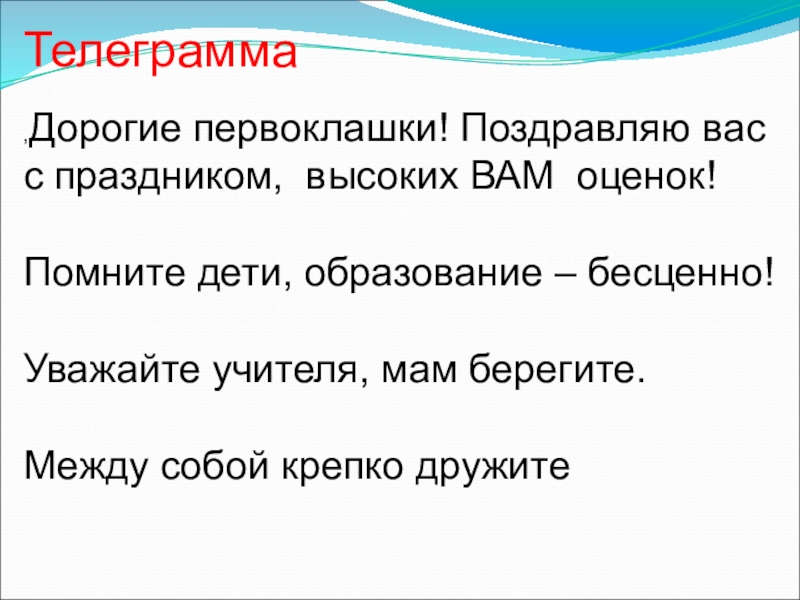 Телеграмма

,Дорогие первоклашки! Поздравляю вас с праздником, высоких ВАМ оценок!

Помните дети, образование – бесценно!

Уважайте учителя, мам берегите.

Между собой крепко дружите